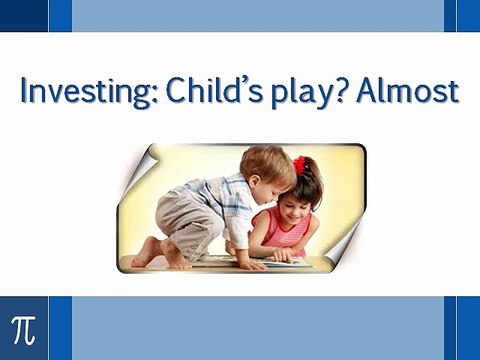 Investing: Child's play? Almost

$\pi$